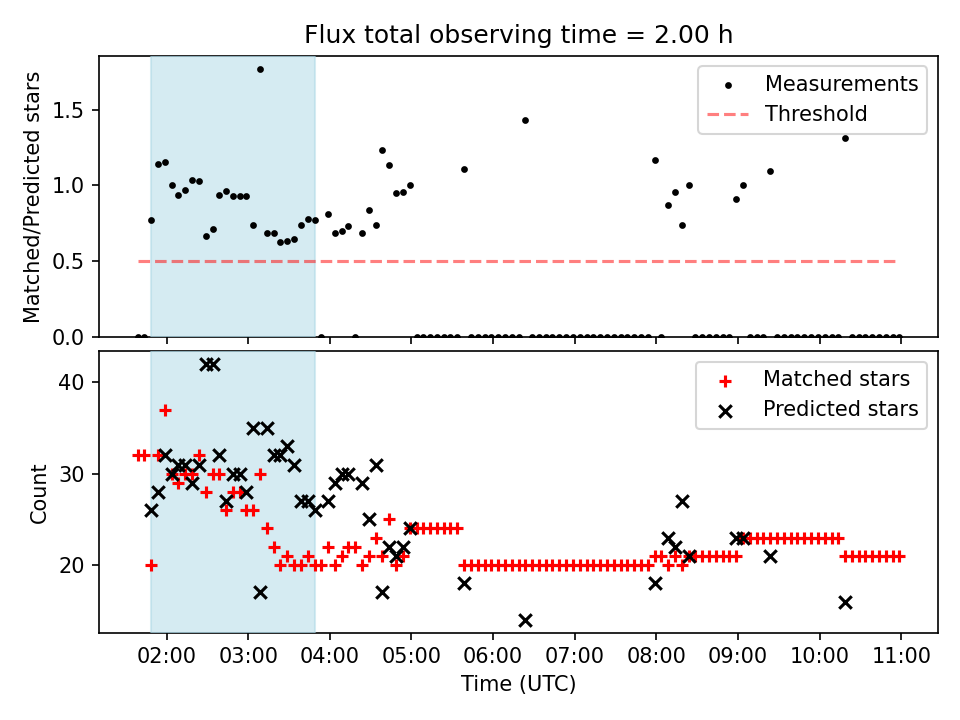 Flux total observing time = 2.00 h

Matched/Predicted stars

1.5
1.0
0.5
0.0

Measurements
Threshold

Count

40
30
20

Matched stars
Predicted stars

02:00 03:00 04:00 05:00 06:00 07:00 08:00 09:00 10:00 11:00

Time (UTC)